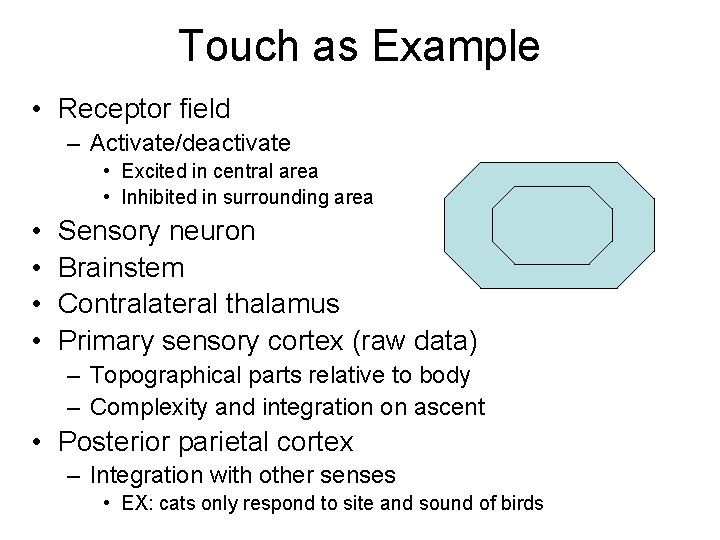 Touch as Example

• Receptor field
– Activate/deactivate
• Excited in central area
• Inhibited in surrounding area
• Sensory neuron
• Brainstem
• Contralateral thalamus
• Primary sensory cortex (raw data)
– Topographical parts relative to body
– Complexity and integration on ascent
• Posterior parietal cortex
– Integration with other senses
• EX: cats only respond to site and sound of birds